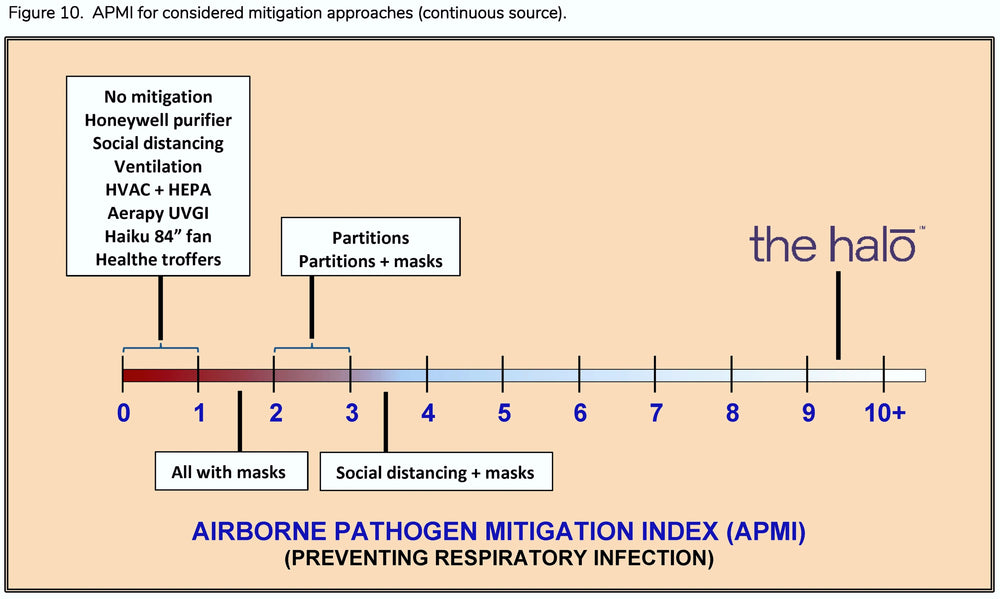 Figure 10. APMI for considered mitigation approaches (continuous source).

No mitigation
Honeywell purifier
Social distancing
Ventilation
HVAC + HEPA
Aerapy UVGI
Haiku 84" fan
Healthe troffers

Partitions
Partitions + masks

the halō™

0 1 2 3 4 5 6 7 8 9 10+

All with masks

Social distancing + masks

AIRBORNE PATHOGEN MITIGATION INDEX (APMI)
(PREVENTING RESPIRATORY INFECTION)